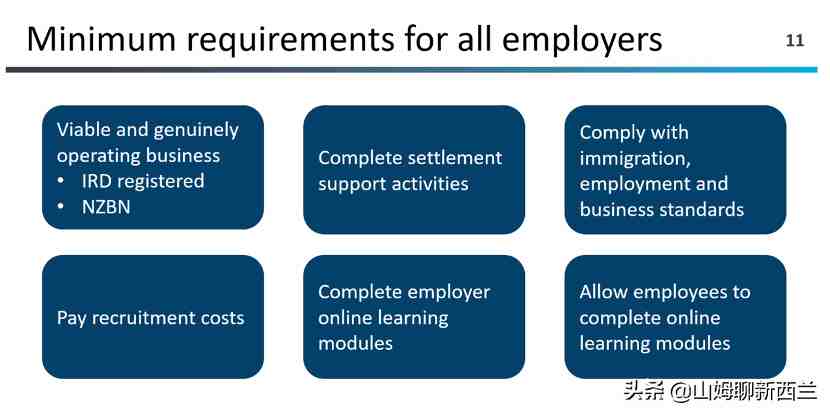 Minimum requirements for all employers

11

Viable and genuinely operating business
• IRD registered
• NZBN

Complete settlement support activities

Comply with immigration, employment and business standards

Pay recruitment costs

Complete employer online learning modules

Allow employees to complete online learning modules

头条 @山姆聊新西兰